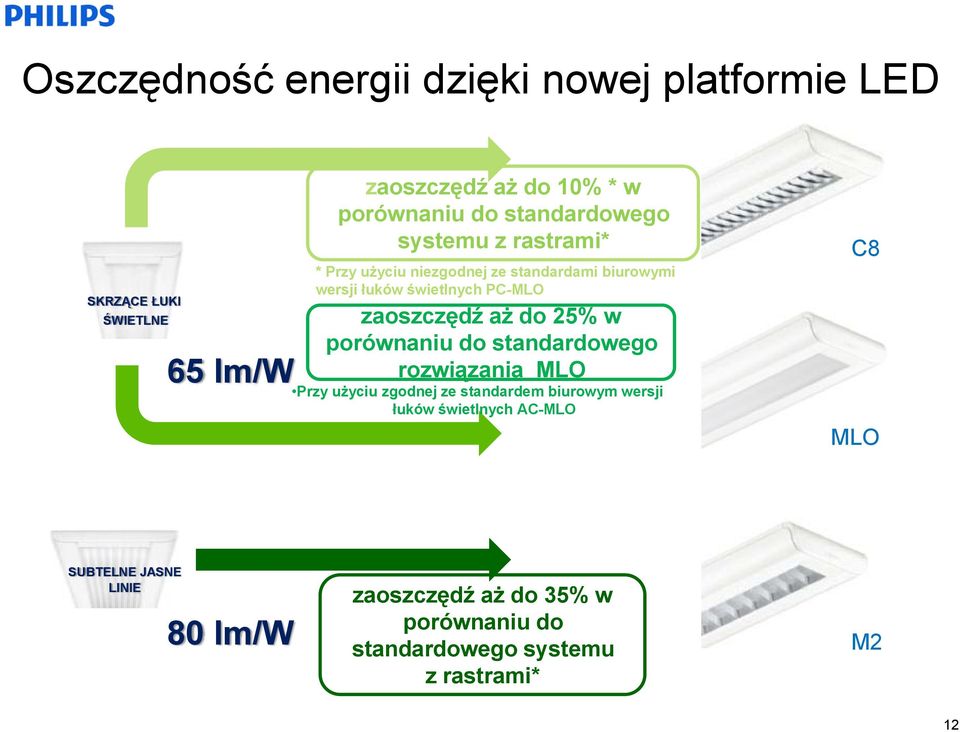 PHILIPS

Oszczędność energii dzięki nowej platformie LED

SKRZĄCE ŁUKI ŚWIETLNE

65 lm/W

zaoszczędź aż do 10% * w porównaniu do standardowego systemu z rastrami*

* Przy użyciu niezgodnej ze standardami biurowymi wersji łuków świetlnych PC-MLO

zaoszczędź aż do 25% w porównaniu do standardowego rozwiązania MLO

•Przy użyciu zgodnej ze standardem biurowym wersji łuków świetlnych AC-MLO

C8

MLO

SUBTELNE JASNE LINIE

80 lm/W

zaoszczędź aż do 35% w porównaniu do standardowego systemu z rastrami*

M2

12